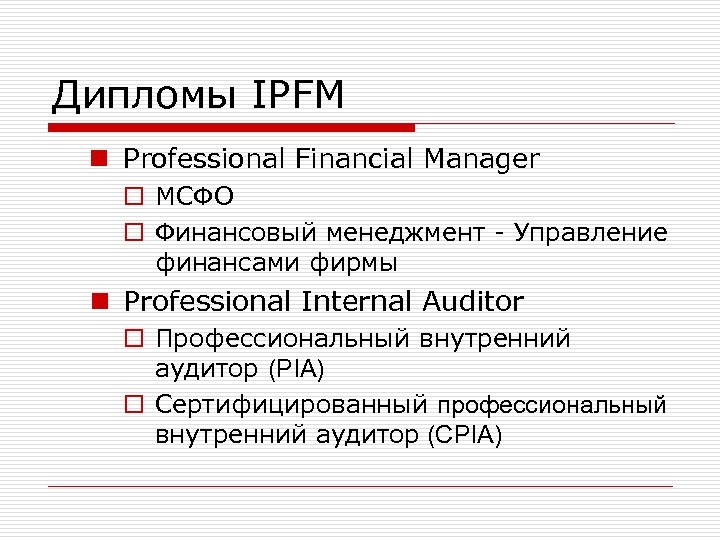 Дипломы IPFM

Professional Financial Manager

МСФО

Финансовый менеджмент - Управление финансами фирмы

Professional Internal Auditor

Профессиональный внутренний аудитор (PIA)

Сертифицированный профессиональный внутренний аудитор (CPIA)